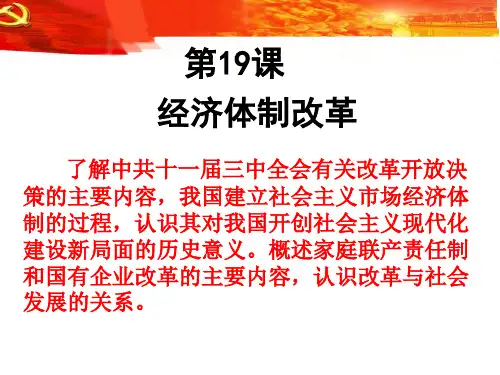 第19课

经济体制改革

了解中共十一届三中全会有关改革开放决策的主要内容，我国建立社会主义市场经济体制的过程，认识其对我国开创社会主义现代化建设新局面的历史意义。概述家庭联产责任制和国有企业改革的主要内容，认识改革与社会发展的关系。